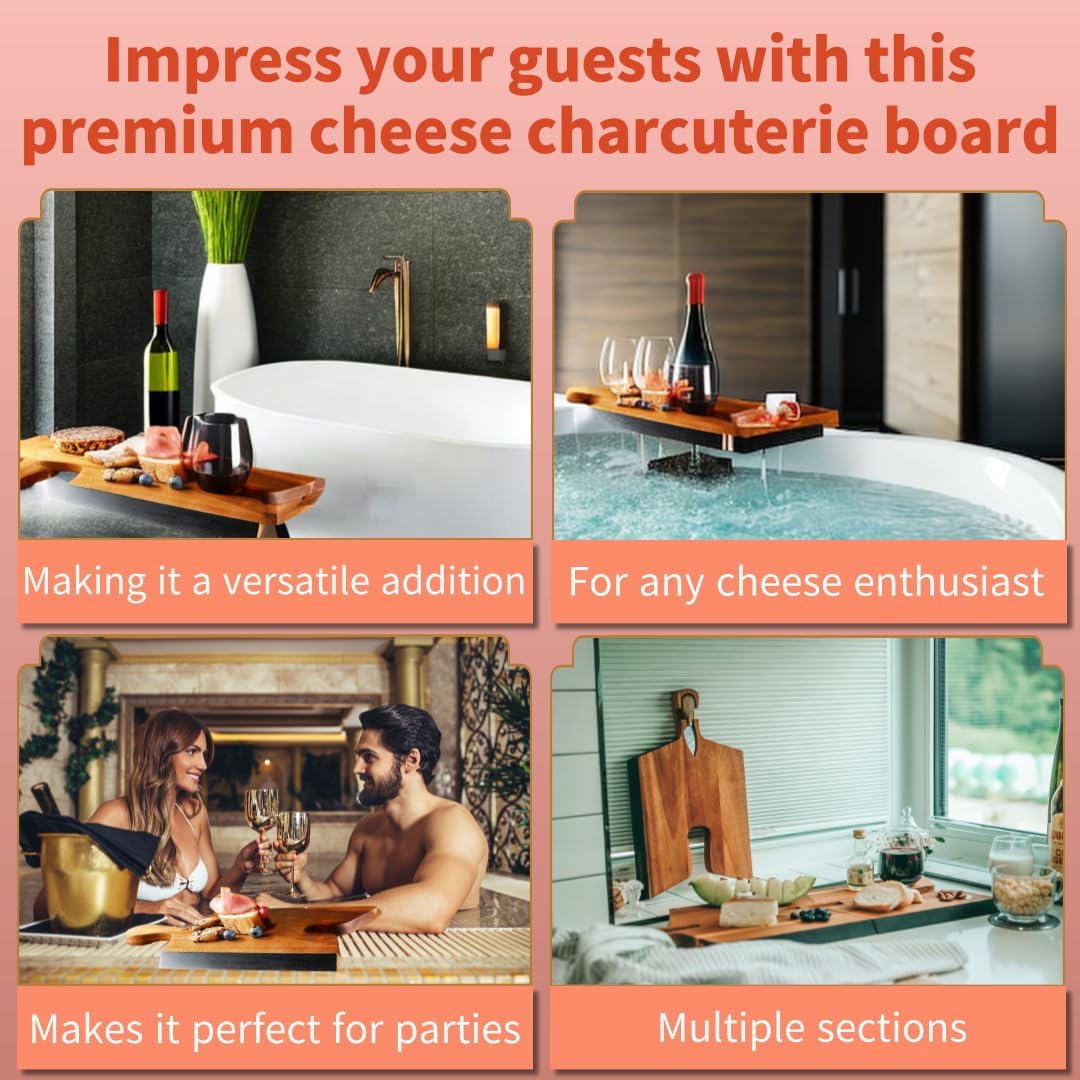 Impress your guests with this premium cheese charcuterie board

Making it a versatile addition

For any cheese enthusiast

Makes it perfect for parties

Multiple sections